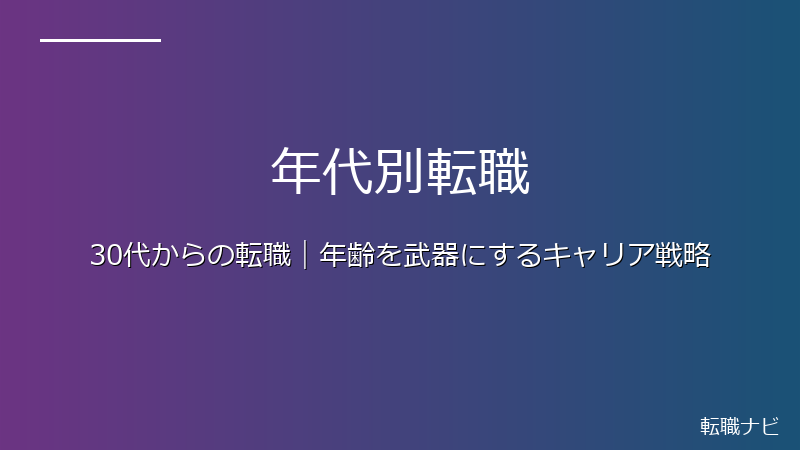 年代別転職

30代からの転職｜年齢を武器にするキャリア戦略

転職ナビ